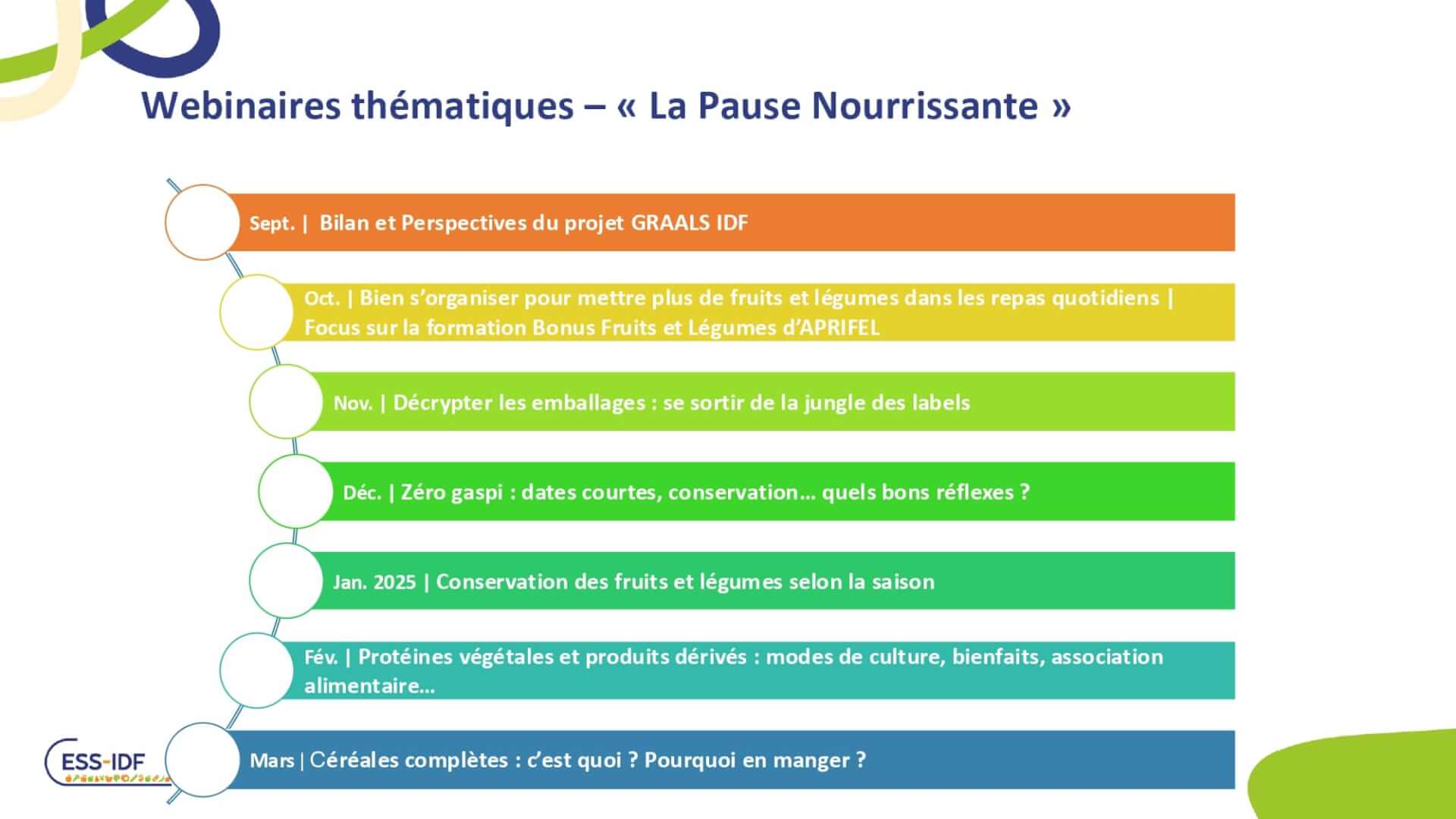 Webinaires thématiques – « La Pause Nourrissante »

Sept. | Bilan et Perspectives du projet GRAALS IDF

Oct. | Bien s'organiser pour mettre plus de fruits et légumes dans les repas quotidiens | Focus sur la formation Bonus Fruits et Légumes d'APRIFEL

Nov. | Décrypter les emballages : se sortir de la jungle des labels

Déc. | Zéro gaspi : dates courtes, conservation… quels bons réflexes ?

Jan. 2025 | Conservation des fruits et légumes selon la saison

Fév. | Protéines végétales et produits dérivés : modes de culture, bienfaits, association alimentaire…

Mars | Céréales complètes : c'est quoi ? Pourquoi en manger ?

ESS-IDF